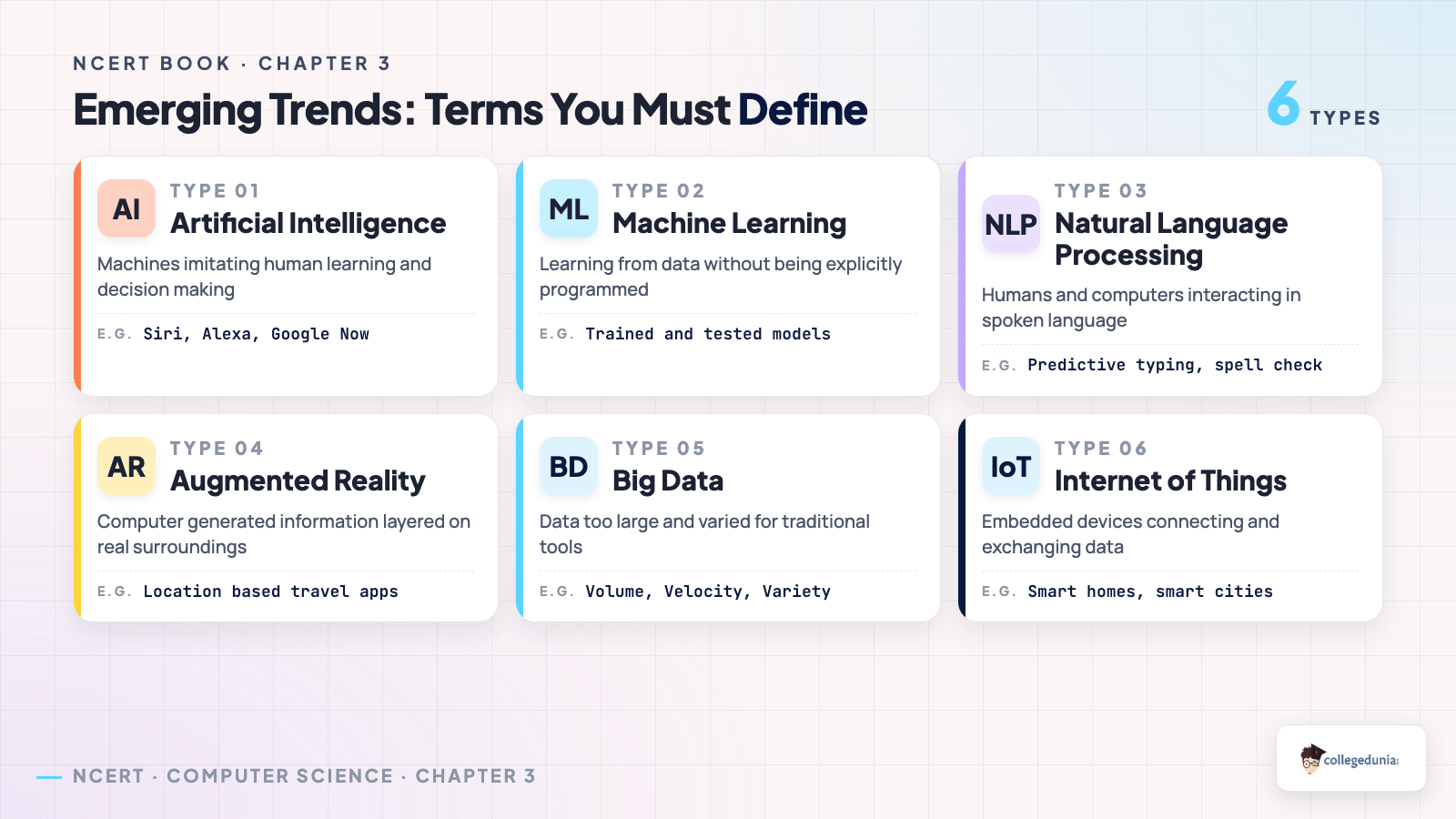 NCERT BOOK · CHAPTER 3

Emerging Trends: Terms You Must Define

6 TYPES

AI TYPE 01
Artificial Intelligence
Machines imitating human learning and decision making
E.G. Siri, Alexa, Google Now

ML TYPE 02
Machine Learning
Learning from data without being explicitly programmed
E.G. Trained and tested models

NLP TYPE 03
Natural Language Processing
Humans and computers interacting in spoken language
E.G. Predictive typing, spell check

AR TYPE 04
Augmented Reality
Computer generated information layered on real surroundings
E.G. Location based travel apps

BD TYPE 05
Big Data
Data too large and varied for traditional tools
E.G. Volume, Velocity, Variety

IoT TYPE 06
Internet of Things
Embedded devices connecting and exchanging data
E.G. Smart homes, smart cities

NCERT · COMPUTER SCIENCE · CHAPTER 3

collegedunia